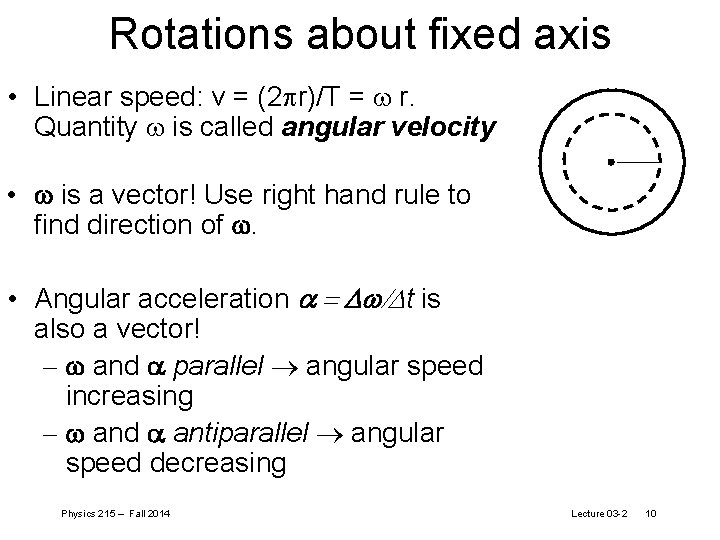 Rotations about fixed axis

• Linear speed: $v = (2\pi r)/T = \omega r$. Quantity $\omega$ is called ***angular velocity***

• $\boldsymbol{\omega}$ is a vector! Use right hand rule to find direction of $\boldsymbol{\omega}$.

• Angular acceleration $\boldsymbol{\alpha} = \Delta\boldsymbol{\omega}/\Delta t$ is also a vector!
– $\boldsymbol{\omega}$ and $\boldsymbol{\alpha}$ *parallel* $\rightarrow$ angular speed increasing
– $\boldsymbol{\omega}$ and $\boldsymbol{\alpha}$ *antiparallel* $\rightarrow$ angular speed decreasing

Physics 215 – Fall 2014

Lecture 03-2 10